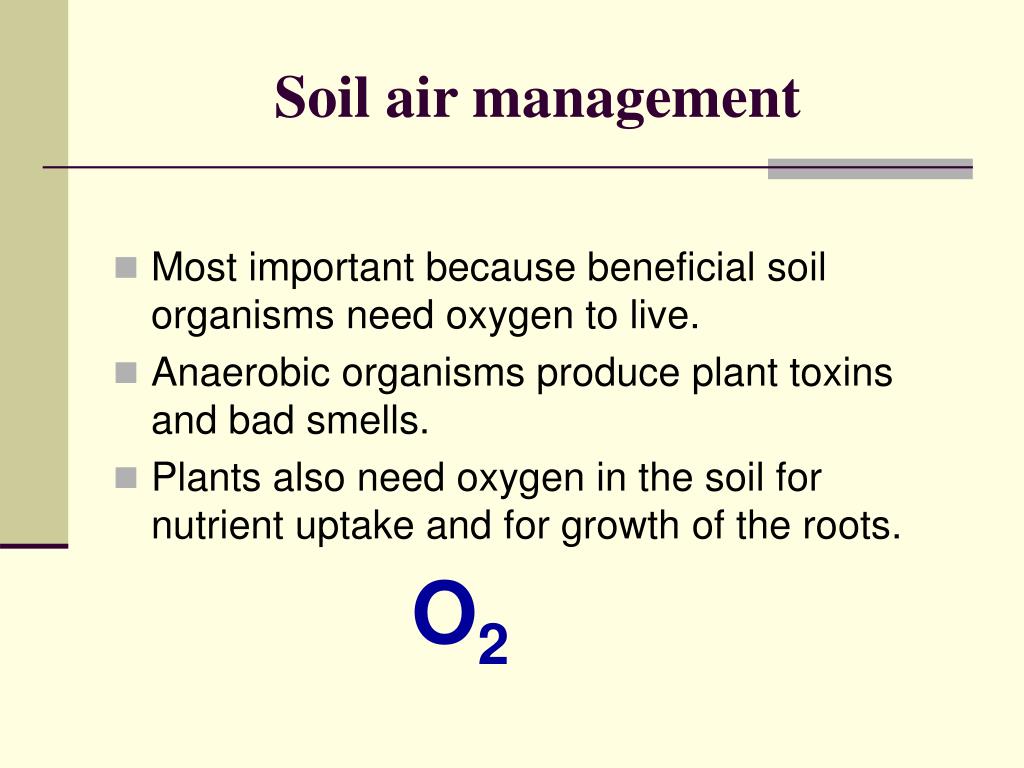 Soil air management

- Most important because beneficial soil organisms need oxygen to live.
- Anaerobic organisms produce plant toxins and bad smells.
- Plants also need oxygen in the soil for nutrient uptake and for growth of the roots.

$O_2$